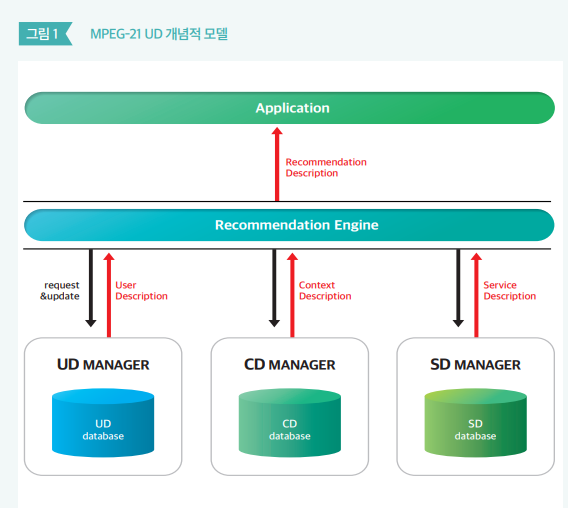 그림 1 MPEG-21 UD 개념적 모델

Application

Recommendation Description

Recommendation Engine

request &update

User Description

Context Description

Service Description

UD MANAGER

UD database

CD MANAGER

CD database

SD MANAGER

SD database